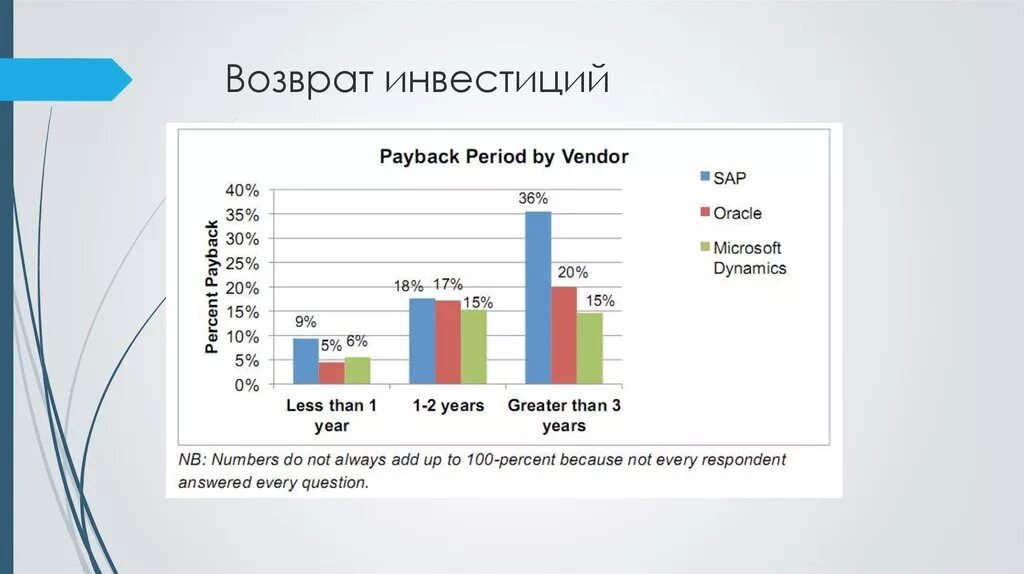 Возврат инвестиций

Payback Period by Vendor

Percent Payback

40%
35%
30%
25%
20%
15%
10%
5%
0%

9%
5%
6%
18%
17%
15%
36%
20%
15%

Less than 1 year
1-2 years
Greater than 3 years

SAP
Oracle
Microsoft Dynamics

NB: Numbers do not always add up to 100-percent because not every respondent answered every question.